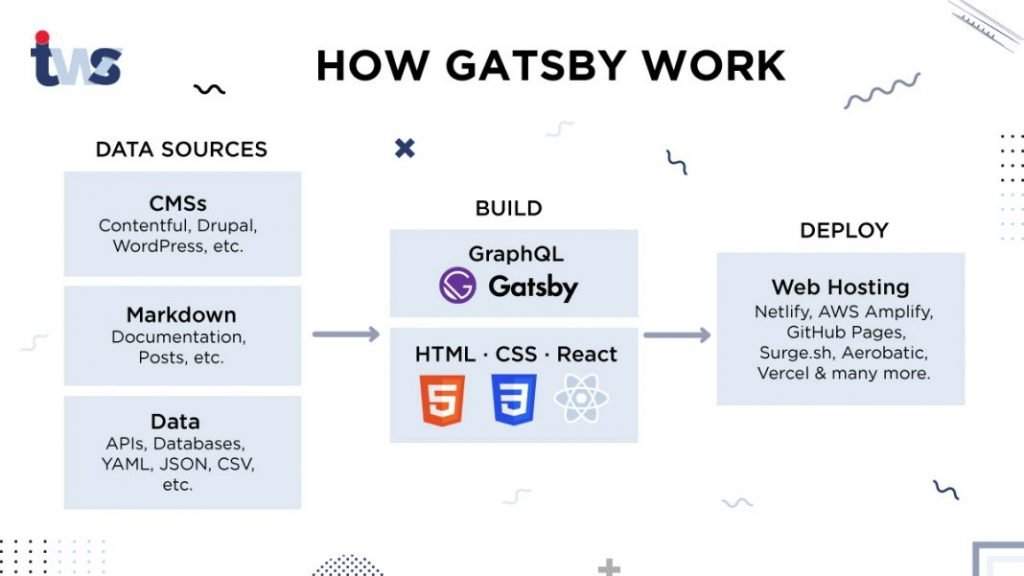 tws

HOW GATSBY WORK

DATA SOURCES

CMSs
Contentful, Drupal, WordPress, etc.

Markdown
Documentation, Posts, etc.

Data
APIs, Databases, YAML, JSON, CSV, etc.

BUILD

GraphQL
Gatsby

HTML · CSS · React

5

3

DEPLOY

Web Hosting
Netlify, AWS Amplify, GitHub Pages, Surge.sh, Aerobatic, Vercel & many more.